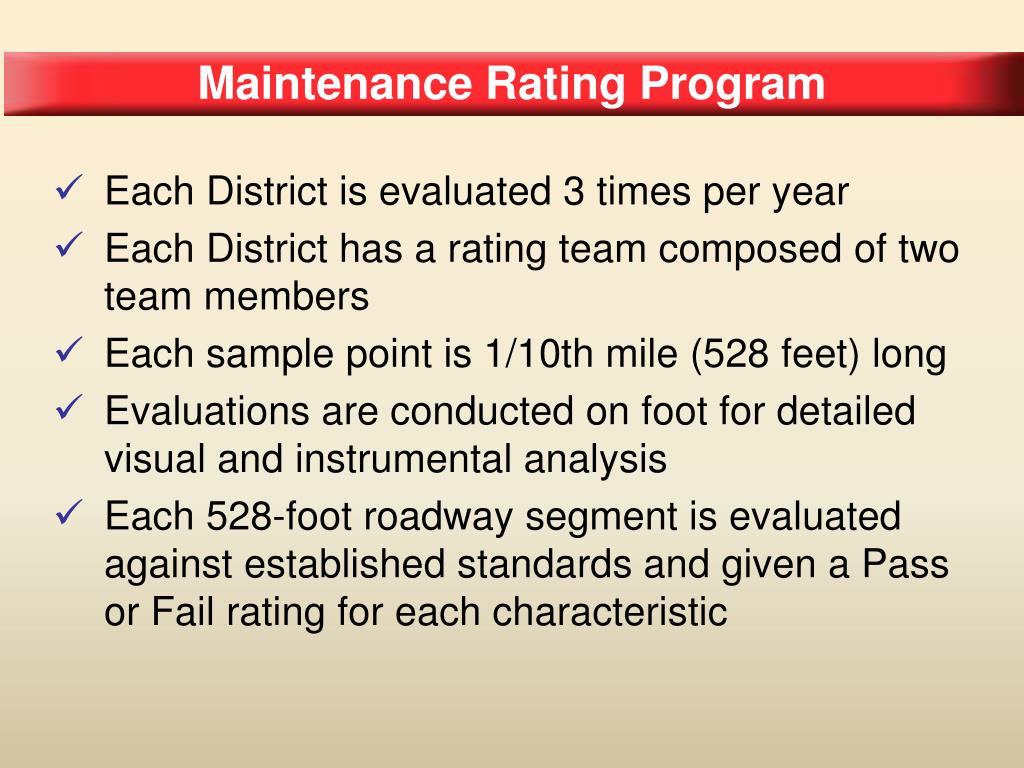 Maintenance Rating Program

✓ Each District is evaluated 3 times per year
✓ Each District has a rating team composed of two team members
✓ Each sample point is 1/10th mile (528 feet) long
✓ Evaluations are conducted on foot for detailed visual and instrumental analysis
✓ Each 528-foot roadway segment is evaluated against established standards and given a Pass or Fail rating for each characteristic